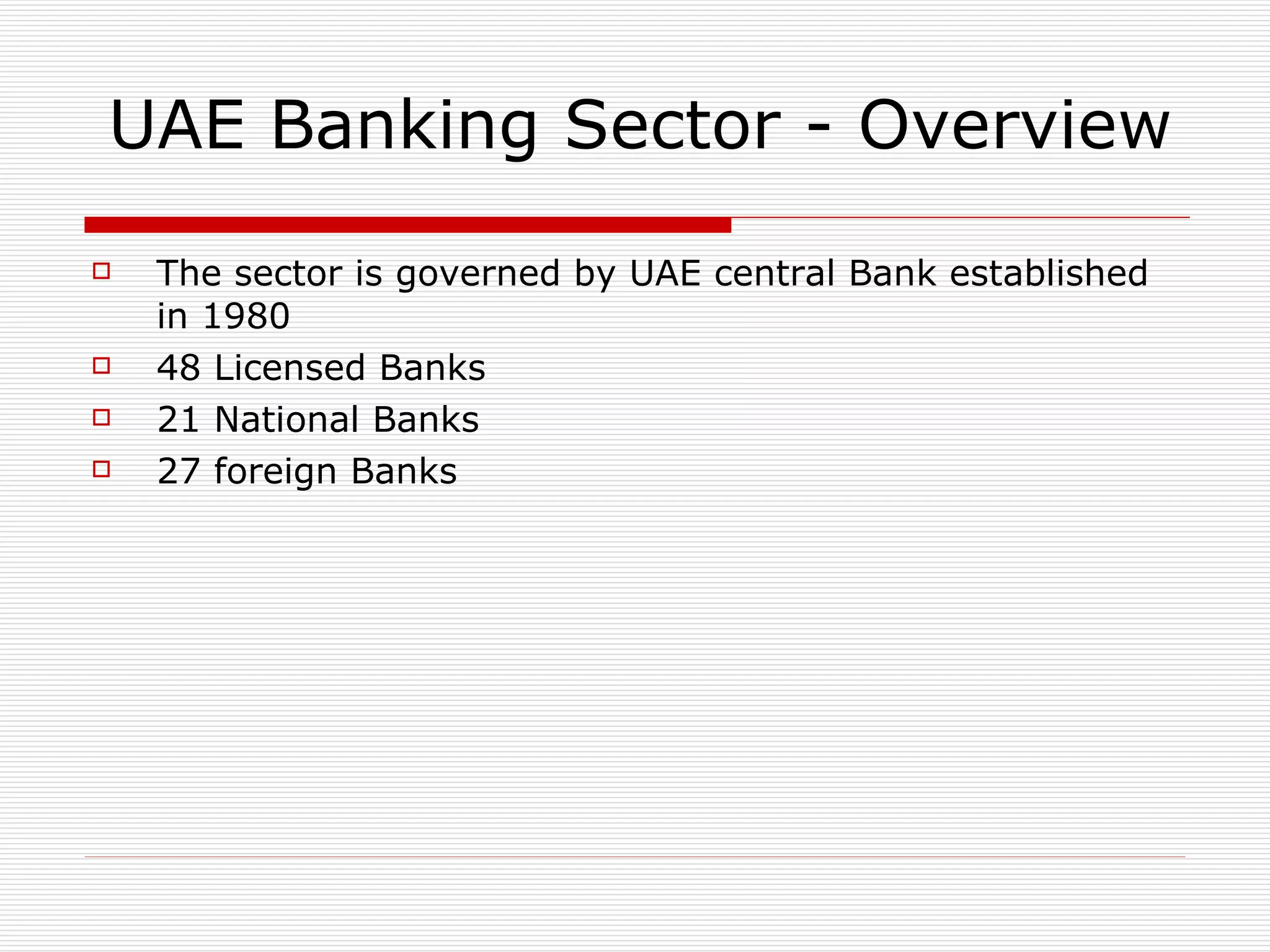 UAE Banking Sector - Overview

The sector is governed by UAE central Bank established in 1980

48 Licensed Banks

21 National Banks

27 foreign Banks